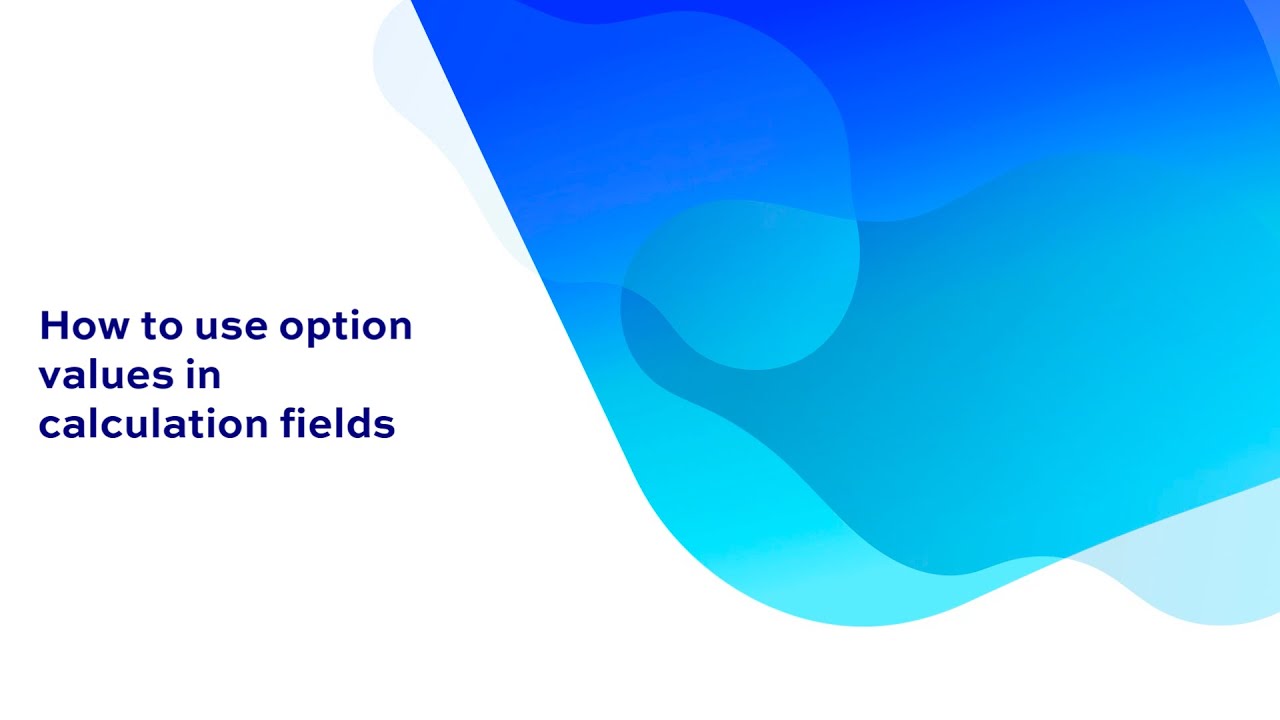 How to use option values in calculation fields